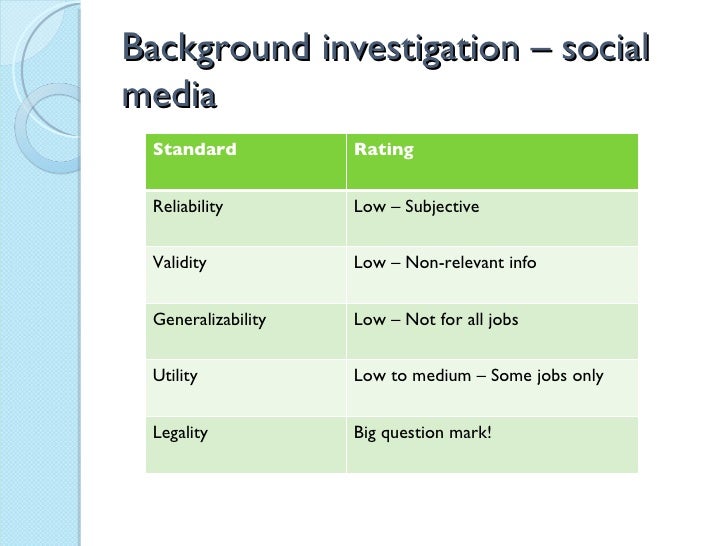 Background investigation – social media

| Standard | Rating |
|---|---|
| Reliability | Low – Subjective |
| Validity | Low – Non-relevant info |
| Generalizability | Low – Not for all jobs |
| Utility | Low to medium – Some jobs only |
| Legality | Big question mark! |